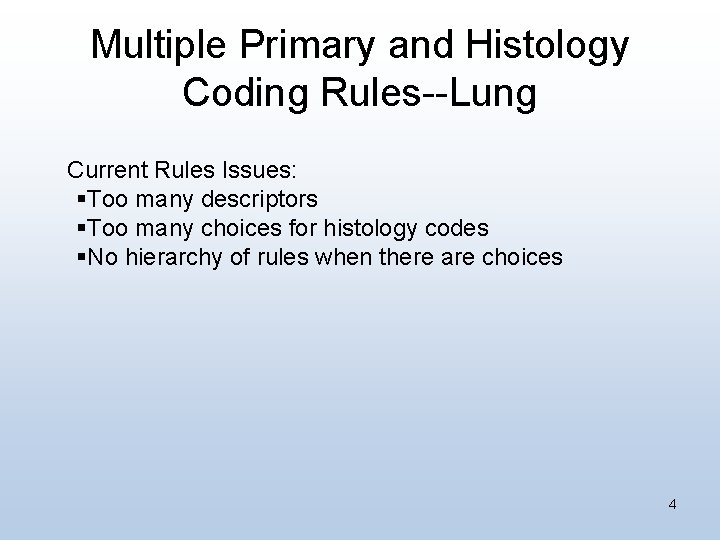 Multiple Primary and Histology Coding Rules--Lung

Current Rules Issues:
▪Too many descriptors
▪Too many choices for histology codes
▪No hierarchy of rules when there are choices

4